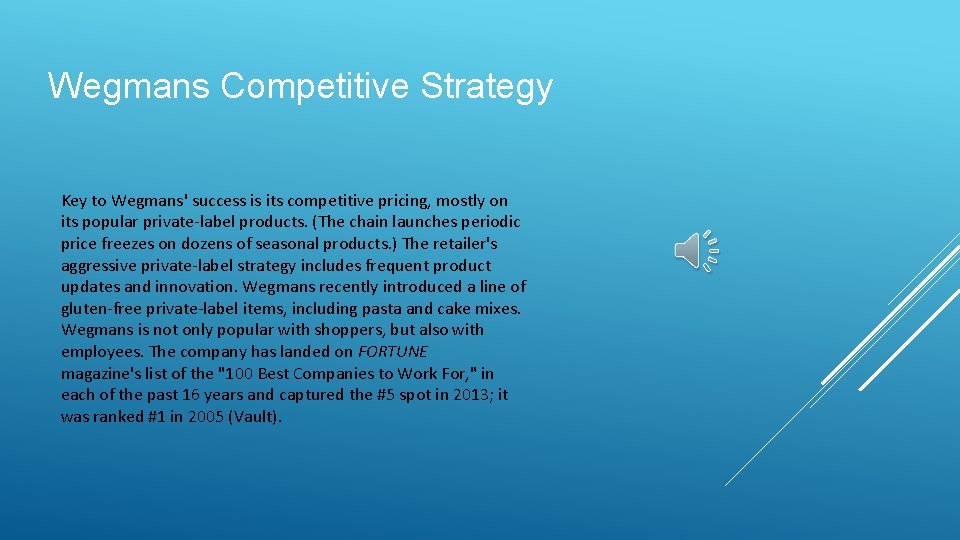 Wegmans Competitive Strategy

Key to Wegmans' success is its competitive pricing, mostly on its popular private-label products. (The chain launches periodic price freezes on dozens of seasonal products.) The retailer's aggressive private-label strategy includes frequent product updates and innovation. Wegmans recently introduced a line of gluten-free private-label items, including pasta and cake mixes. Wegmans is not only popular with shoppers, but also with employees. The company has landed on FORTUNE magazine's list of the "100 Best Companies to Work For," in each of the past 16 years and captured the #5 spot in 2013; it was ranked #1 in 2005 (Vault).